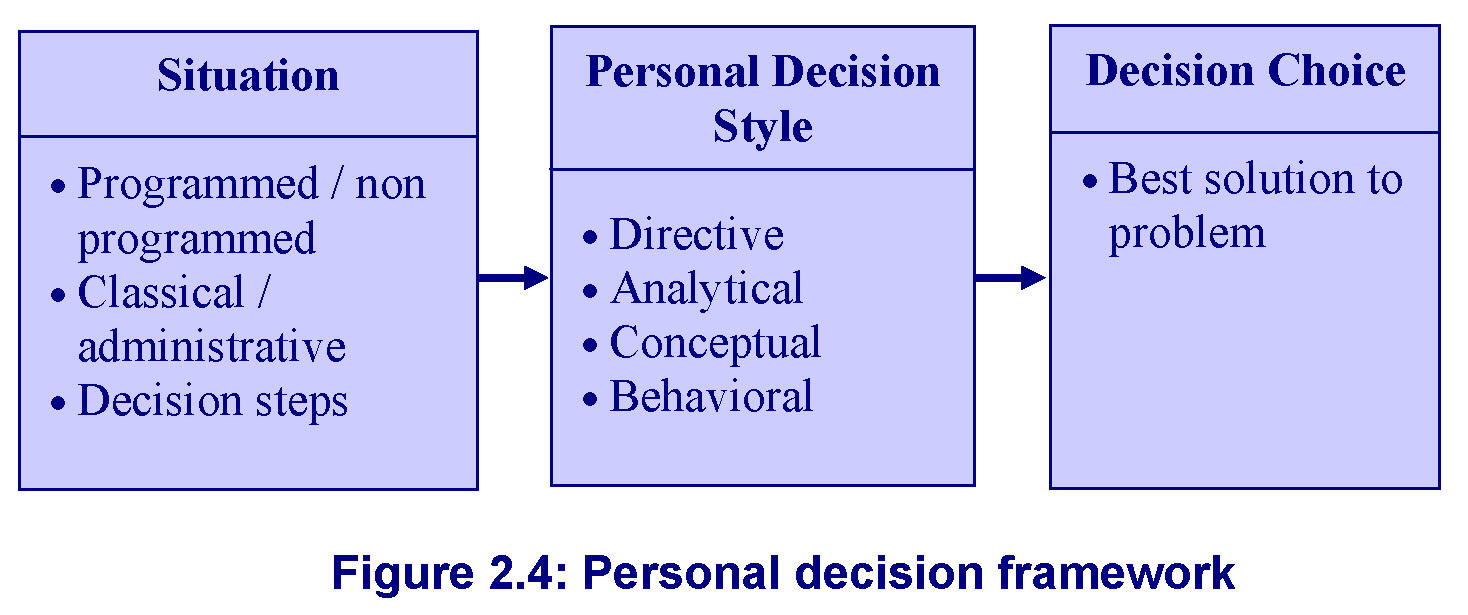 Situation

• Programmed / non programmed
• Classical / administrative
• Decision steps

Personal Decision Style

• Directive
• Analytical
• Conceptual
• Behavioral

Decision Choice

• Best solution to problem

Figure 2.4: Personal decision framework